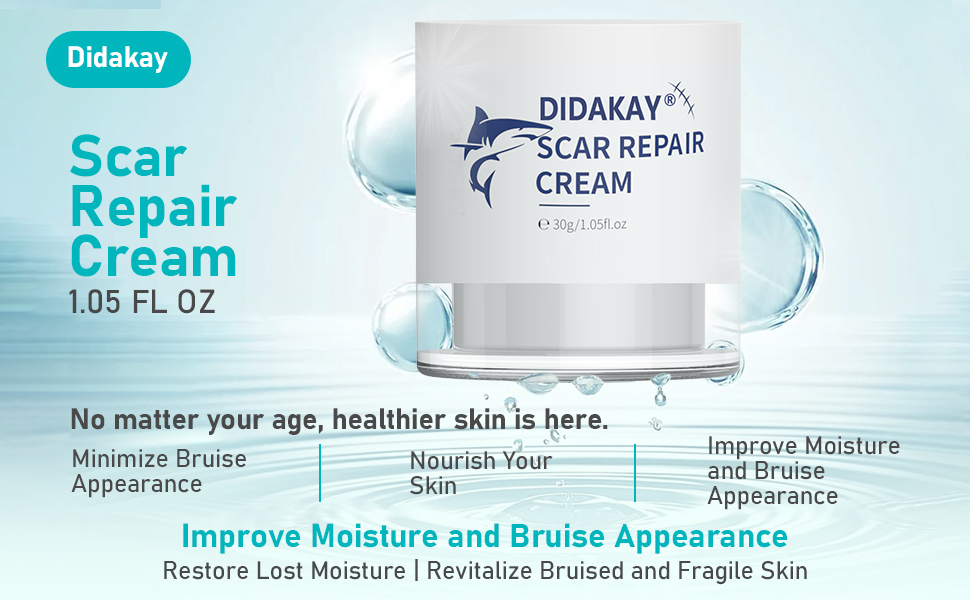 Didakay

Scar Repair Cream
1.05 FL OZ

DIDAKAY®
SCAR REPAIR CREAM
℮ 30g/1.05fl.oz

No matter your age, healthier skin is here.

Minimize Bruise Appearance

Nourish Your Skin

Improve Moisture and Bruise Appearance

Improve Moisture and Bruise Appearance
Restore Lost Moisture | Revitalize Bruised and Fragile Skin